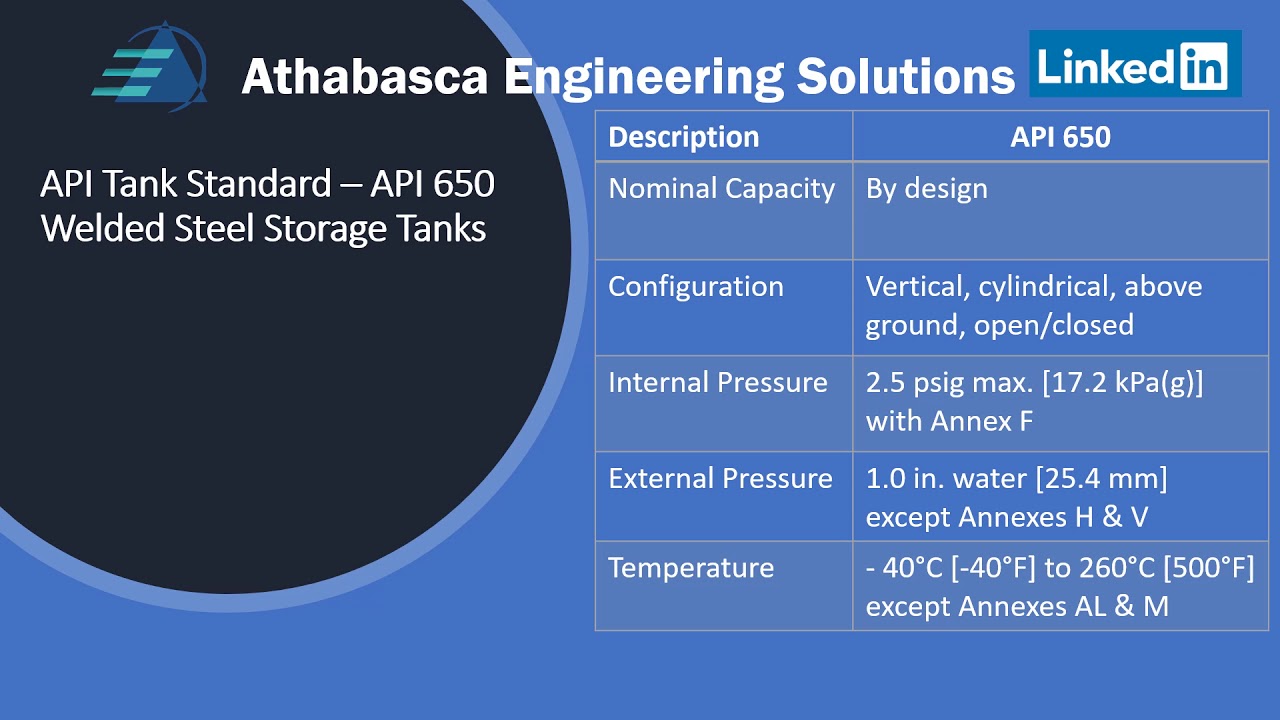 Athabasca Engineering Solutions

LinkedIn

API Tank Standard – API 650
Welded Steel Storage Tanks

| Description | API 650 |
|---|---|
| Nominal Capacity | By design |
| Configuration | Vertical, cylindrical, above ground, open/closed |
| Internal Pressure | 2.5 psig max. [17.2 kPa(g)] with Annex F |
| External Pressure | 1.0 in. water [25.4 mm] except Annexes H & V |
| Temperature | - 40°C [-40°F] to 260°C [500°F] except Annexes AL & M |